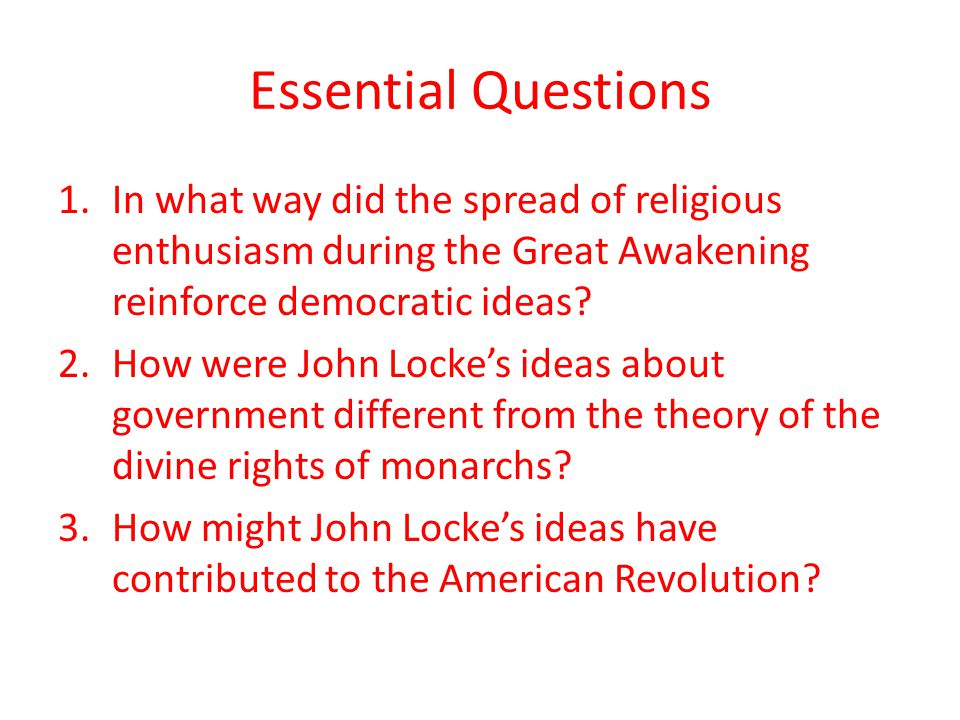 Essential Questions

1. In what way did the spread of religious enthusiasm during the Great Awakening reinforce democratic ideas?
2. How were John Locke’s ideas about government different from the theory of the divine rights of monarchs?
3. How might John Locke’s ideas have contributed to the American Revolution?